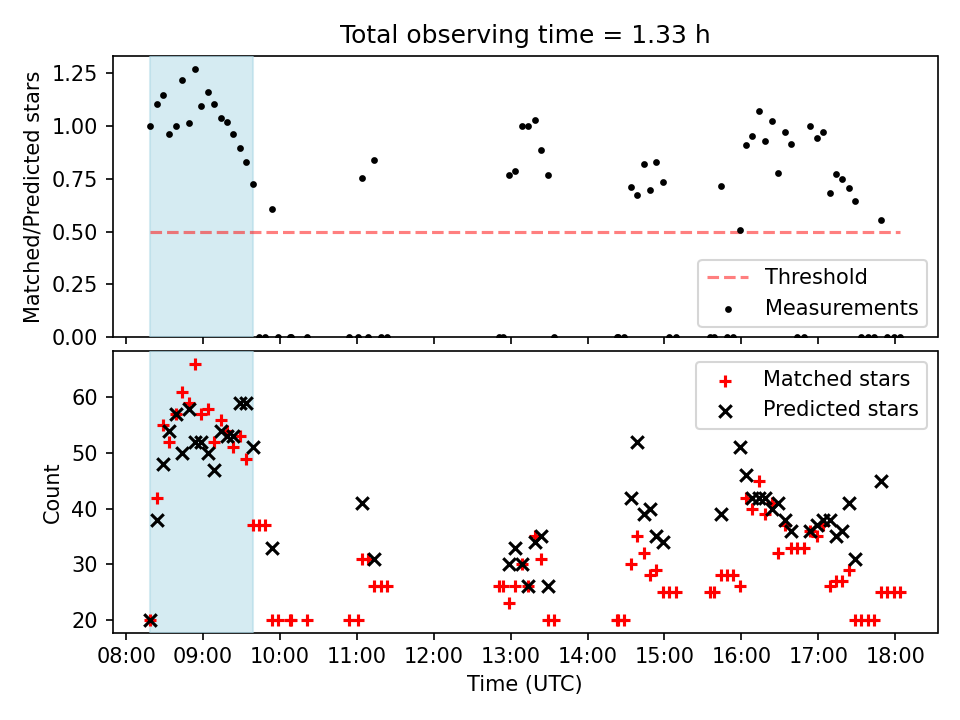 Total observing time = 1.33 h

Matched/Predicted stars

1.25
1.00
0.75
0.50
0.25
0.00

Threshold
Measurements

Count

60
50
40
30
20

Matched stars
Predicted stars

08:00 09:00 10:00 11:00 12:00 13:00 14:00 15:00 16:00 17:00 18:00

Time (UTC)